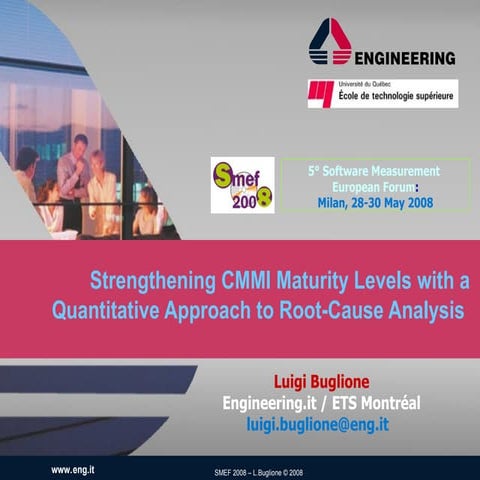 ENGINEERING

Université du Québec
École de technologie supérieure

Smef 2008

5° Software Measurement European Forum:
Milan, 28-30 May 2008

Strengthening CMMI Maturity Levels with a Quantitative Approach to Root-Cause Analysis

Luigi Buglione
Engineering.it / ETS Montréal
luigi.buglione@eng.it

www.eng.it

SMEF 2008 – L.Buglione © 2008